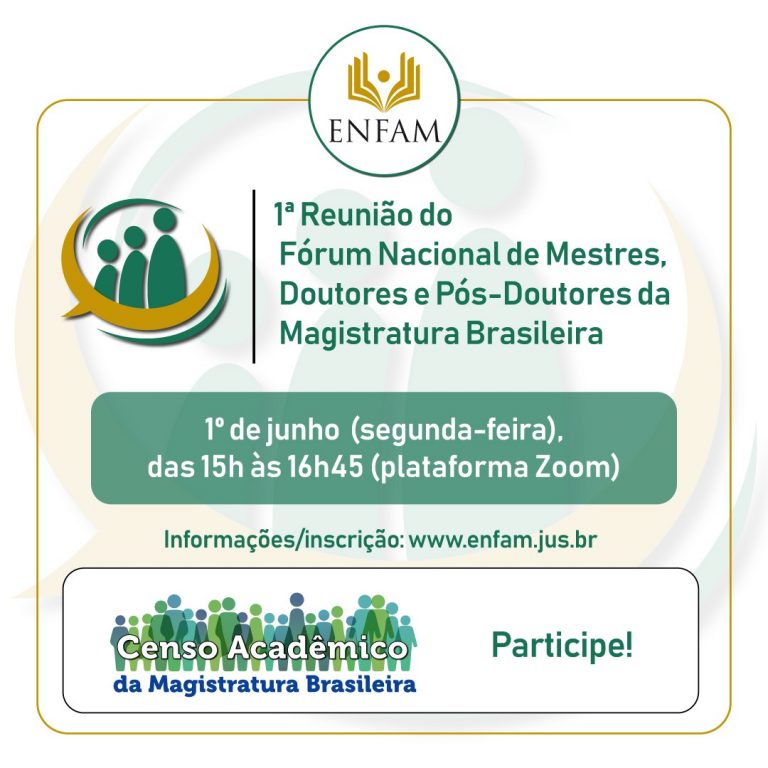 ENFAM

1ª Reunião do Fórum Nacional de Mestres, Doutores e Pós-Doutores da Magistratura Brasileira

1º de junho (segunda-feira), das 15h às 16h45 (plataforma Zoom)

Informações/inscrição: www.enfam.jus.br

Censo Acadêmico da Magistratura Brasileira

Participe!